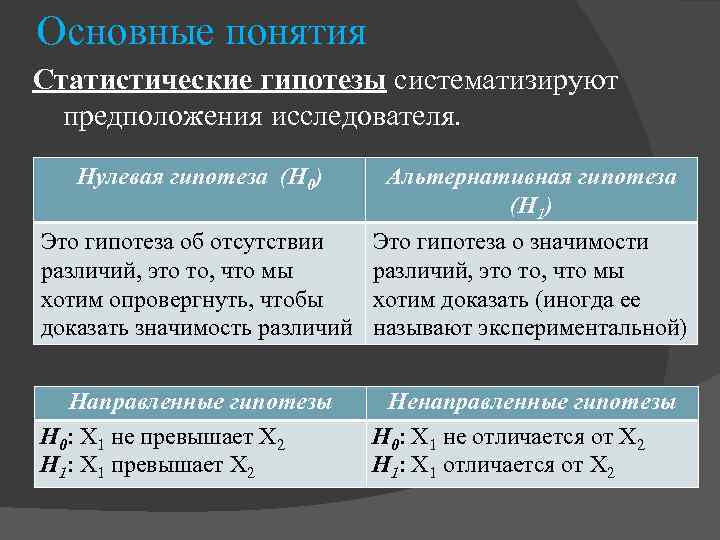 Основные понятия

Статистические гипотезы систематизируют предположения исследователя.

| Нулевая гипотеза ($H_0$) | Альтернативная гипотеза ($H_1$) |
|---|---|
| Это гипотеза об отсутствии различий, это то, что мы хотим опровергнуть, чтобы доказать значимость различий | Это гипотеза о значимости различий, это то, что мы хотим доказать (иногда ее называют экспериментальной) |

| Направленные гипотезы | Ненаправленные гипотезы |
|---|---|
| $H_0$: $X_1$ не превышает $X_2$ $H_1$: $X_1$ превышает $X_2$ | $H_0$: $X_1$ не отличается от $X_2$ $H_1$: $X_1$ отличается от $X_2$ |